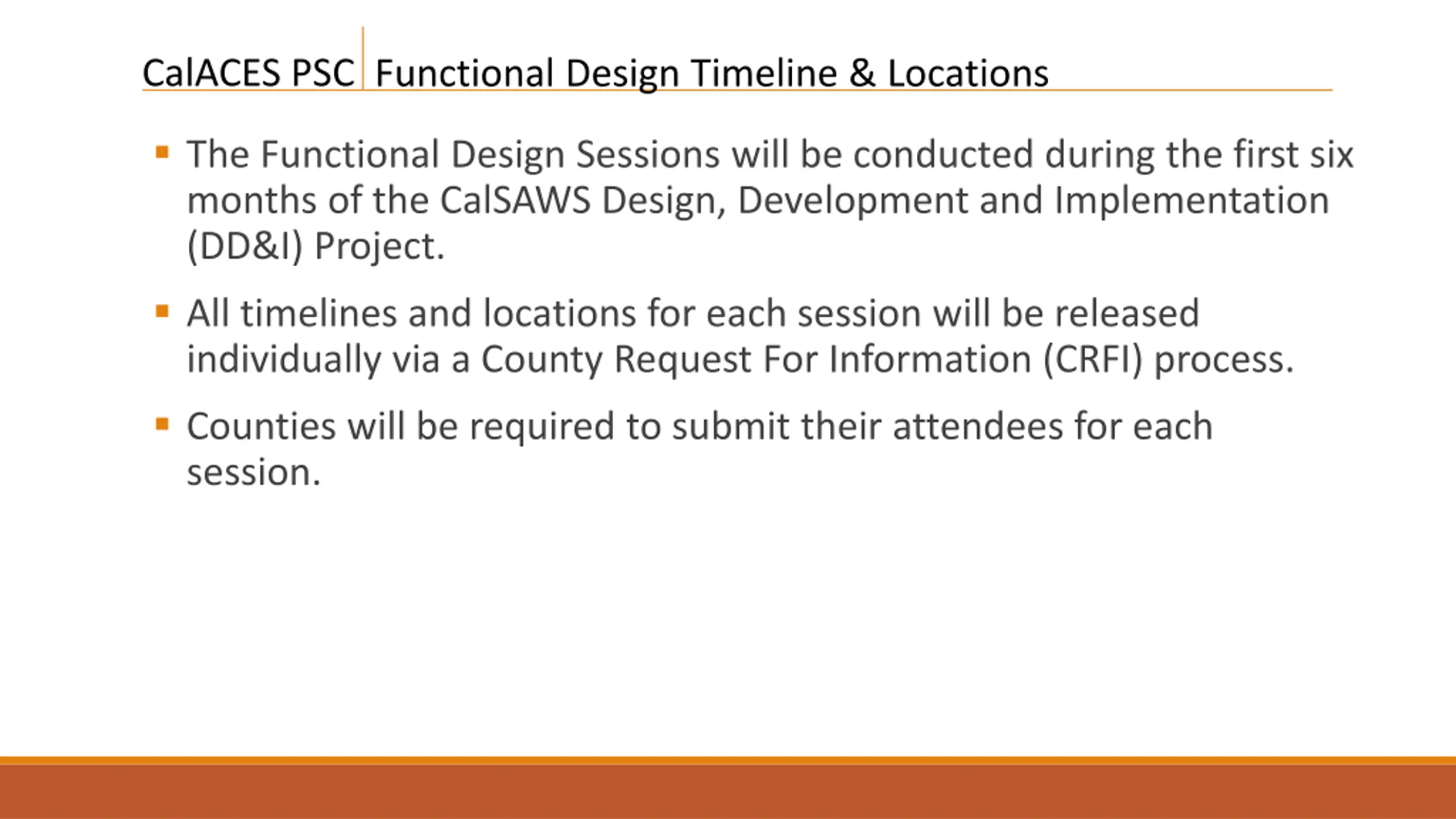 CalACES PSC Functional Design Timeline & Locations

▪ The Functional Design Sessions will be conducted during the first six months of the CalSAWS Design, Development and Implementation (DD&I) Project.

▪ All timelines and locations for each session will be released individually via a County Request For Information (CRFI) process.

▪ Counties will be required to submit their attendees for each session.